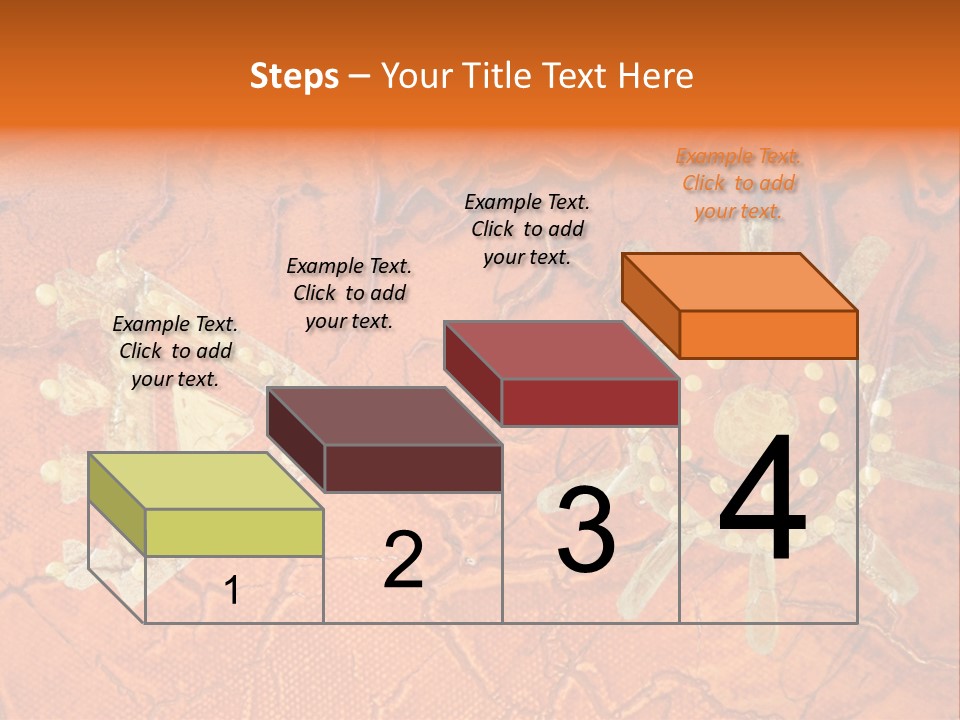 Steps – Your Title Text Here

Example Text. Click to add your text.

Example Text. Click to add your text.

Example Text. Click to add your text.

Example Text. Click to add your text.

1

2

3

4